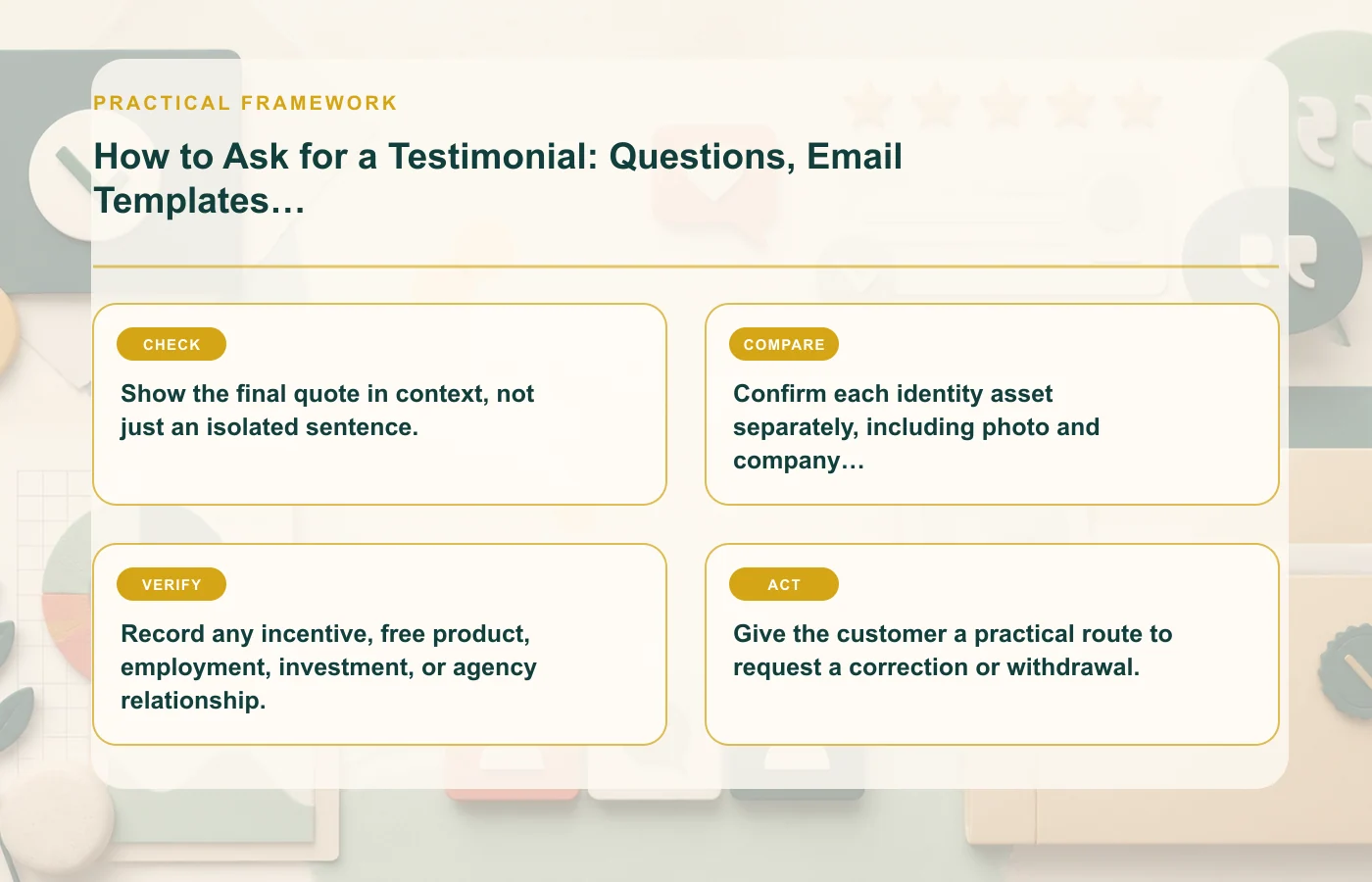 PRACTICAL FRAMEWORK

How to Ask for a Testimonial: Questions, Email Templates…

CHECK

Show the final quote in context, not just an isolated sentence.

COMPARE

Confirm each identity asset separately, including photo and company…

VERIFY

Record any incentive, free product, employment, investment, or agency relationship.

ACT

Give the customer a practical route to request a correction or withdrawal.